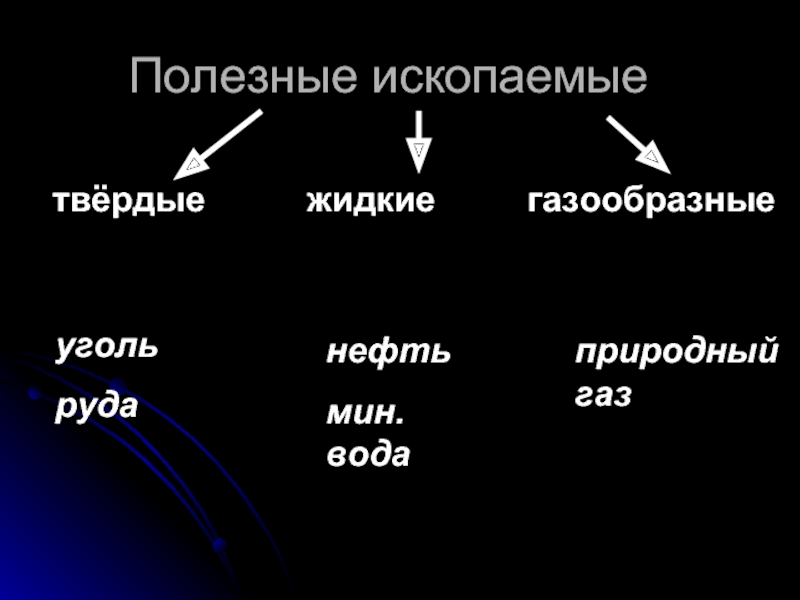 Полезные ископаемые

твёрдые

жидкие

газообразные

уголь

руда

нефть

мин. вода

природный газ